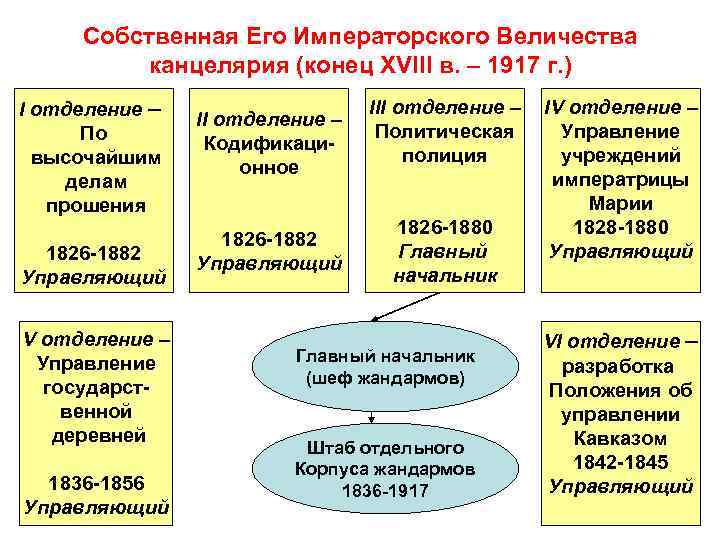 Собственная Его Императорского Величества канцелярия (конец XVIII в. – 1917 г.)

I отделение – По высочайшим делам прошения

1826-1882
Управляющий

II отделение – Кодификационное

1826-1882
Управляющий

III отделение – Политическая полиция

1826-1880
Главный начальник

IV отделение – Управление учреждений императрицы Марии
1828-1880
Управляющий

V отделение – Управление государственной деревней

1836-1856
Управляющий

Главный начальник (шеф жандармов)

Штаб отдельного Корпуса жандармов 1836-1917

VI отделение – разработка Положения об управлении Кавказом
1842-1845
Управляющий